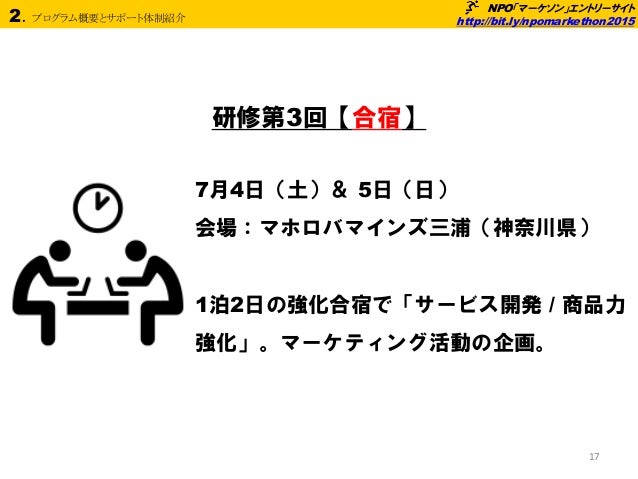 2. プログラム概要とサポート体制紹介

NPO「マーケソン」エントリーサイト
http://bit.ly/npomarkethon2015

研修第3回【合宿】

7月4日（土）& 5日（日）
会場：マホロバマインズ三浦（神奈川県）

1泊2日の強化合宿で「サービス開発 / 商品力強化」。マーケティング活動の企画。

17